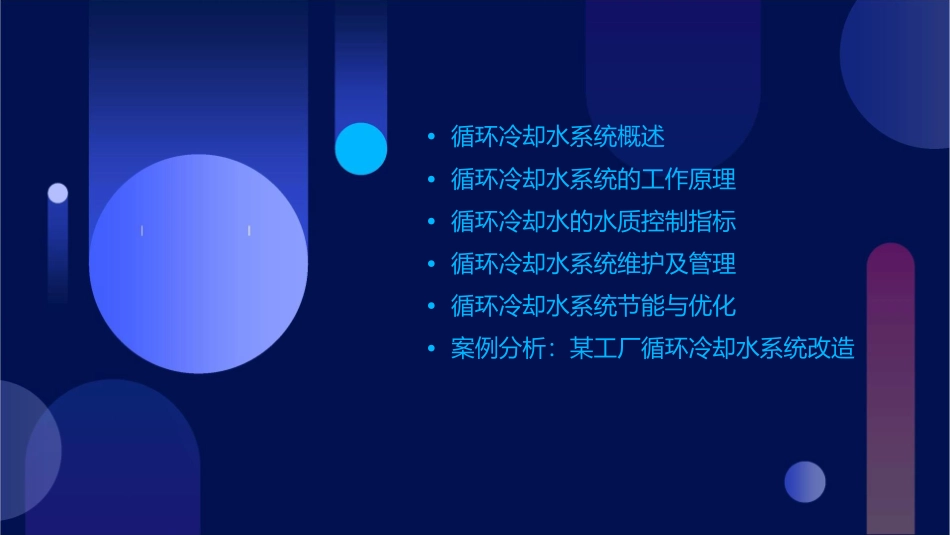 • 循环冷却水系统概述
• 循环冷却水系统的工作原理
• 循环冷却水的水质控制指标
• 循环冷却水系统维护及管理
• 循环冷却水系统节能与优化
• 案例分析：某工厂循环冷却水系统改造